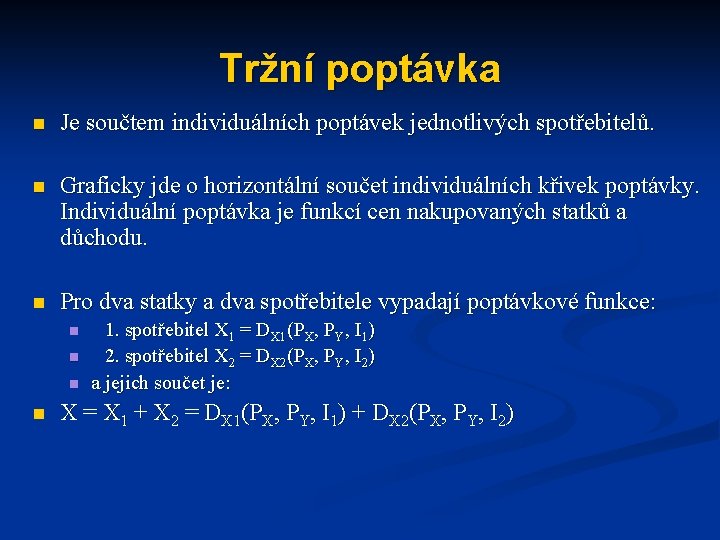 Tržní poptávka

Je součtem individuálních poptávek jednotlivých spotřebitelů.

Graficky jde o horizontální součet individuálních křivek poptávky. Individuální poptávka je funkcí cen nakupovaných statků a důchodu.

Pro dva statky a dva spotřebitele vypadají poptávkové funkce:

1. spotřebitel $X_1 = D_{X1}(P_X, P_Y, I_1)$

2. spotřebitel $X_2 = D_{X2}(P_X, P_Y, I_2)$

a jejich součet je:

$X = X_1 + X_2 = D_{X1}(P_X, P_Y, I_1) + D_{X2}(P_X, P_Y, I_2)$